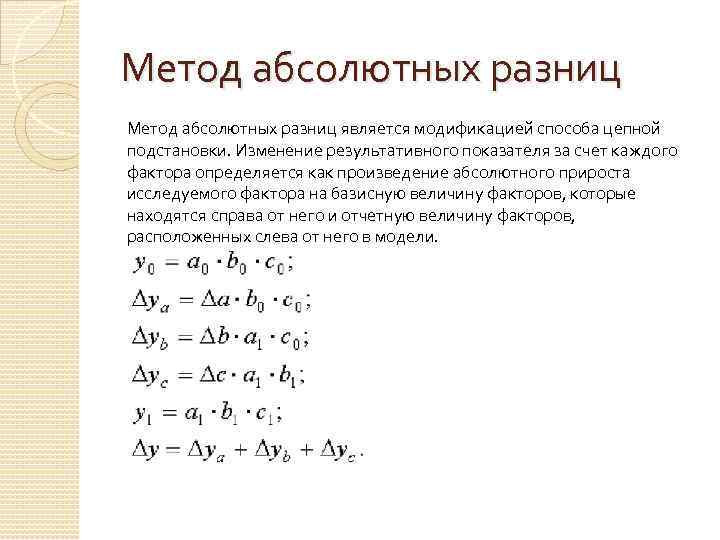 Метод абсолютных разниц

Метод абсолютных разниц является модификацией способа цепной подстановки. Изменение результативного показателя за счет каждого фактора определяется как произведение абсолютного прироста исследуемого фактора на базисную величину факторов, которые находятся справа от него и отчетную величину факторов, расположенных слева от него в модели.

$y_0 = a_0 \cdot b_0 \cdot c_0;$

$\Delta y_a = \Delta a \cdot b_0 \cdot c_0;$

$\Delta y_b = \Delta b \cdot a_1 \cdot c_0;$

$\Delta y_c = \Delta c \cdot a_1 \cdot b_1;$

$y_1 = a_1 \cdot b_1 \cdot c_1;$

$\Delta y = \Delta y_a + \Delta y_b + \Delta y_c.$